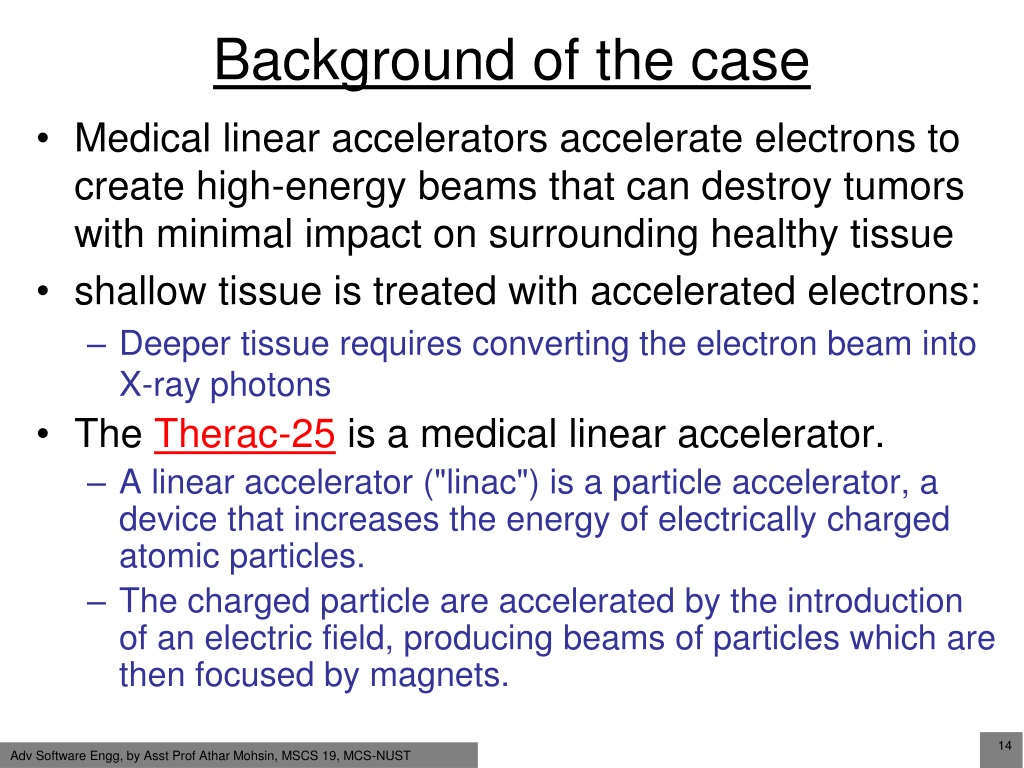 Background of the case

• Medical linear accelerators accelerate electrons to create high-energy beams that can destroy tumors with minimal impact on surrounding healthy tissue
• shallow tissue is treated with accelerated electrons:
– Deeper tissue requires converting the electron beam into X-ray photons
• The Therac-25 is a medical linear accelerator.
– A linear accelerator ("linac") is a particle accelerator, a device that increases the energy of electrically charged atomic particles.
– The charged particle are accelerated by the introduction of an electric field, producing beams of particles which are then focused by magnets.

Adv Software Engg, by Asst Prof Athar Mohsin, MSCS 19, MCS-NUST

14